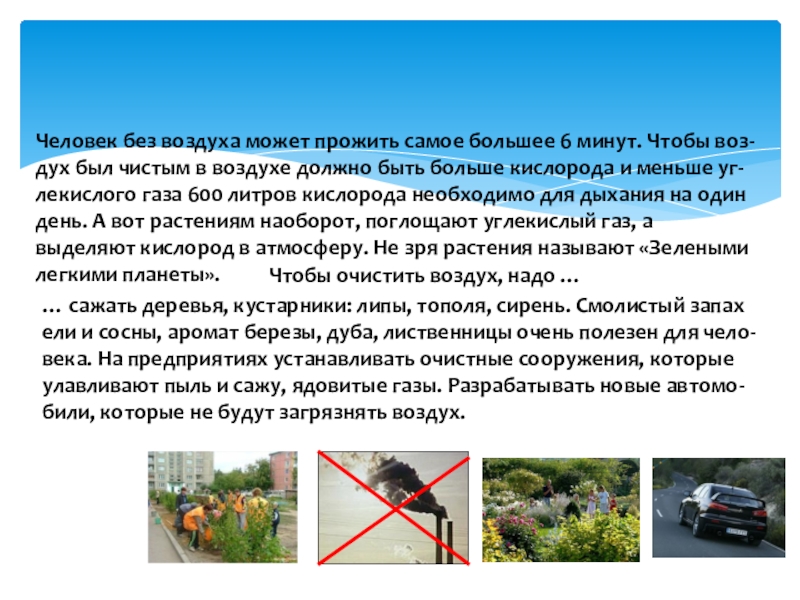 Человек без воздуха может прожить самое большее 6 минут. Чтобы воздух был чистым в воздухе должно быть больше кислорода и меньше углекислого газа 600 литров кислорода необходимо для дыхания на один день. А вот растениям наоборот, поглощают углекислый газ, а выделяют кислород в атмосферу. Не зря растения называют «Зелеными легкими планеты». Чтобы очистить воздух, надо …

… сажать деревья, кустарники: липы, тополя, сирень. Смолистый запах ели и сосны, аромат березы, дуба, лиственницы очень полезен для человека. На предприятиях устанавливать очистные сооружения, которые улавливают пыль и сажу, ядовитые газы. Разрабатывать новые автомобили, которые не будут загрязнять воздух.